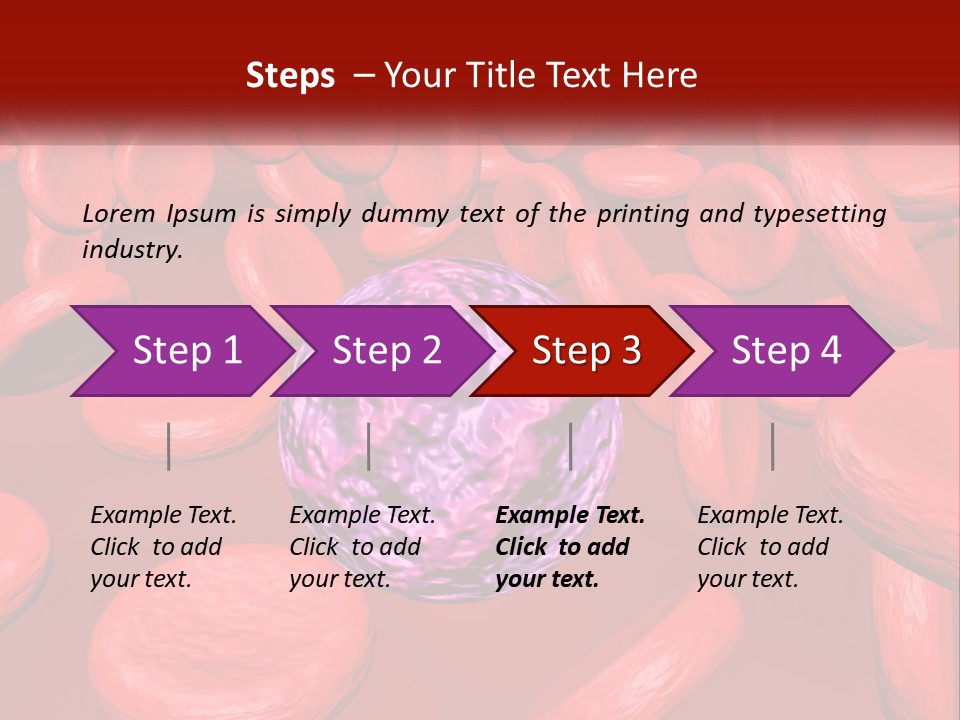 Steps – Your Title Text Here

Lorem Ipsum is simply dummy text of the printing and typesetting industry.

Step 1

Step 2

Step 3

Step 4

Example Text. Click to add your text.

Example Text. Click to add your text.

Example Text. Click to add your text.

Example Text. Click to add your text.